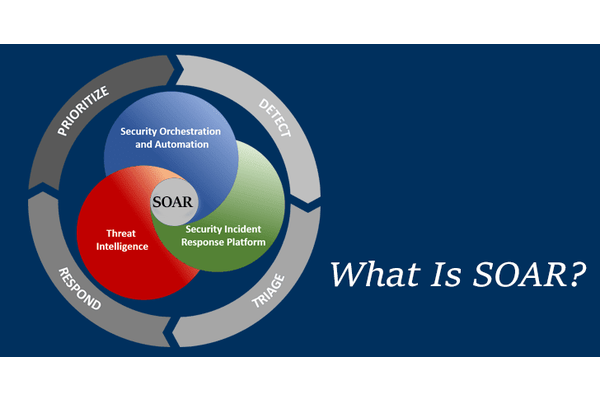 PRIORITIZE

DETECT

TRIAGE

RESPOND

Security Orchestration and Automation

SOAR

Threat Intelligence

Security Incident Response Platform

What Is SOAR?